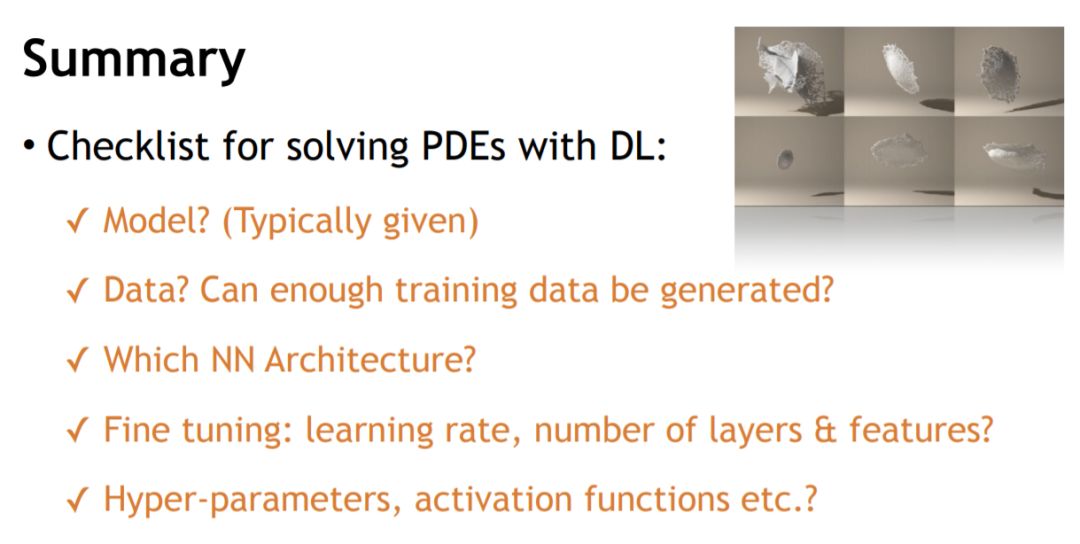 Summary

• Checklist for solving PDEs with DL:

✓ Model? (Typically given)

✓ Data? Can enough training data be generated?

✓ Which NN Architecture?

✓ Fine tuning: learning rate, number of layers & features?

✓ Hyper-parameters, activation functions etc.?